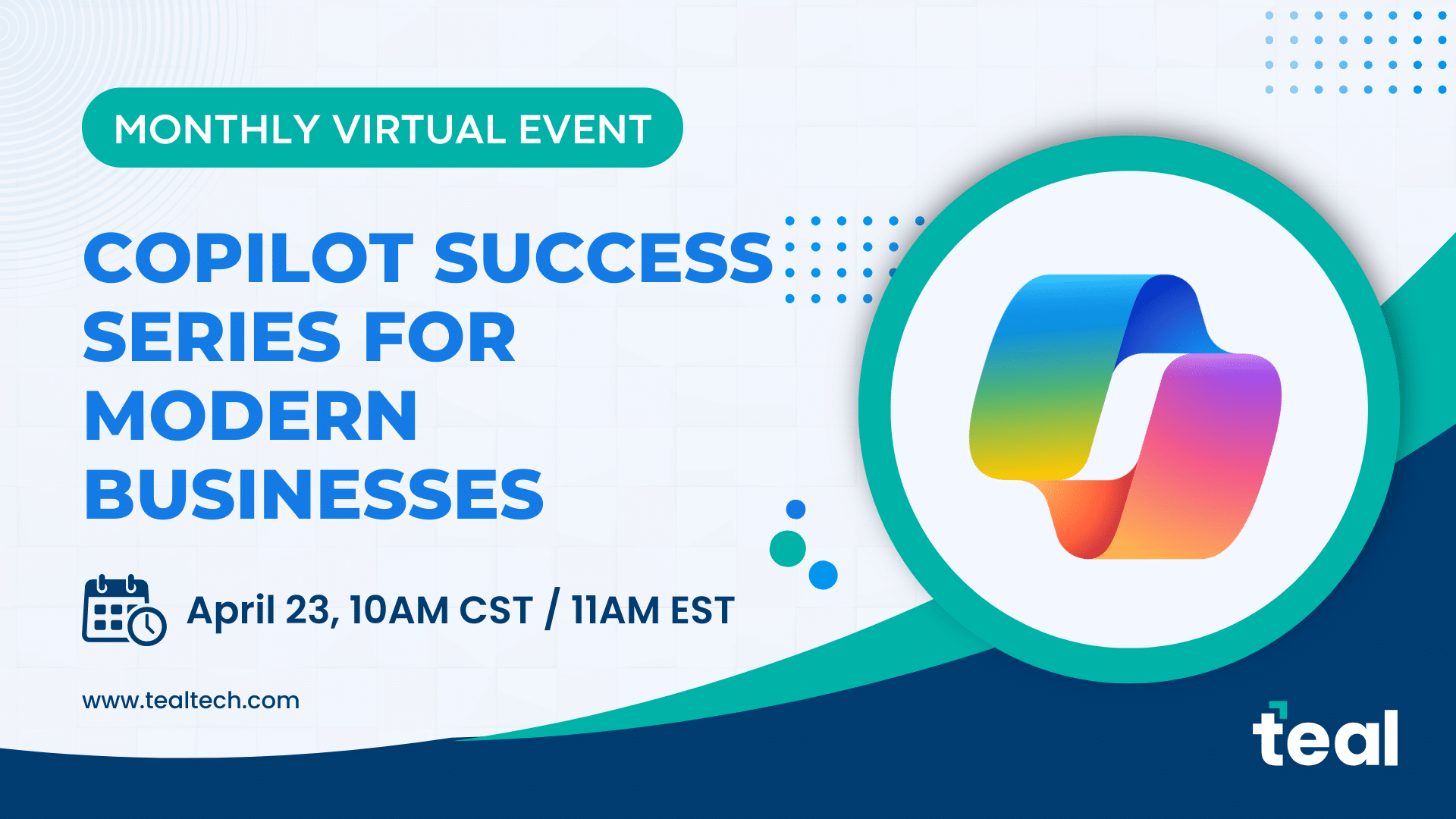 MONTHLY VIRTUAL EVENT

COPILOT SUCCESS SERIES FOR MODERN BUSINESSES

April 23, 10AM CST / 11AM EST

www.tealtech.com

teal